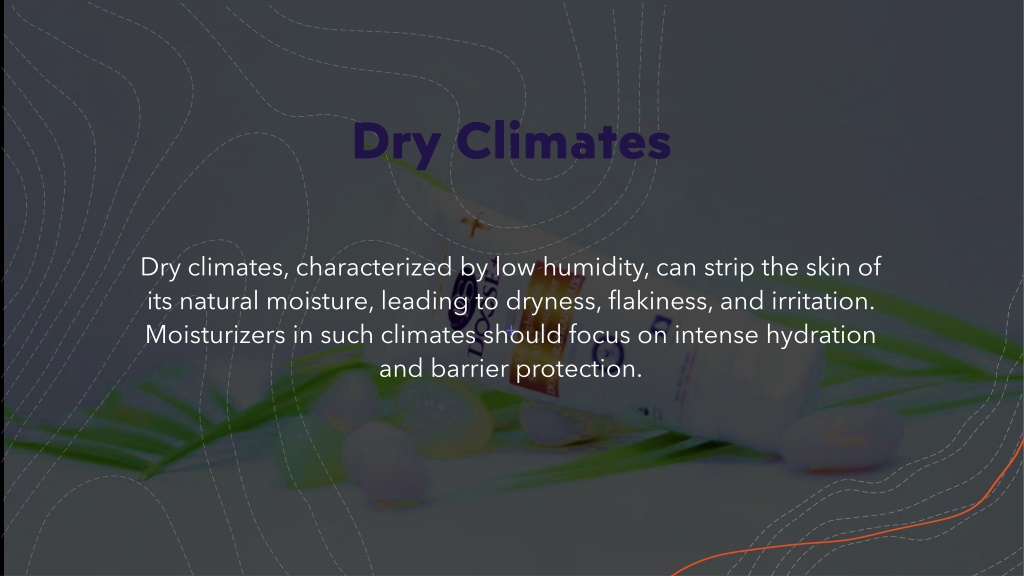 Dry Climates

Dry climates, characterized by low humidity, can strip the skin of its natural moisture, leading to dryness, flakiness, and irritation. Moisturizers in such climates should focus on intense hydration and barrier protection.